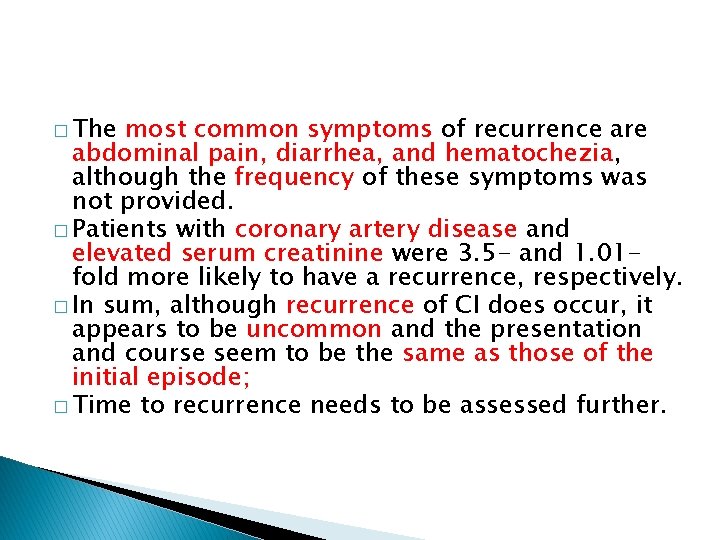 □ The most common symptoms of recurrence are abdominal pain, diarrhea, and hematochezia, although the frequency of these symptoms was not provided.

□ Patients with coronary artery disease and elevated serum creatinine were 3.5- and 1.01-fold more likely to have a recurrence, respectively.

□ In sum, although recurrence of CI does occur, it appears to be uncommon and the presentation and course seem to be the same as those of the initial episode;

□ Time to recurrence needs to be assessed further.